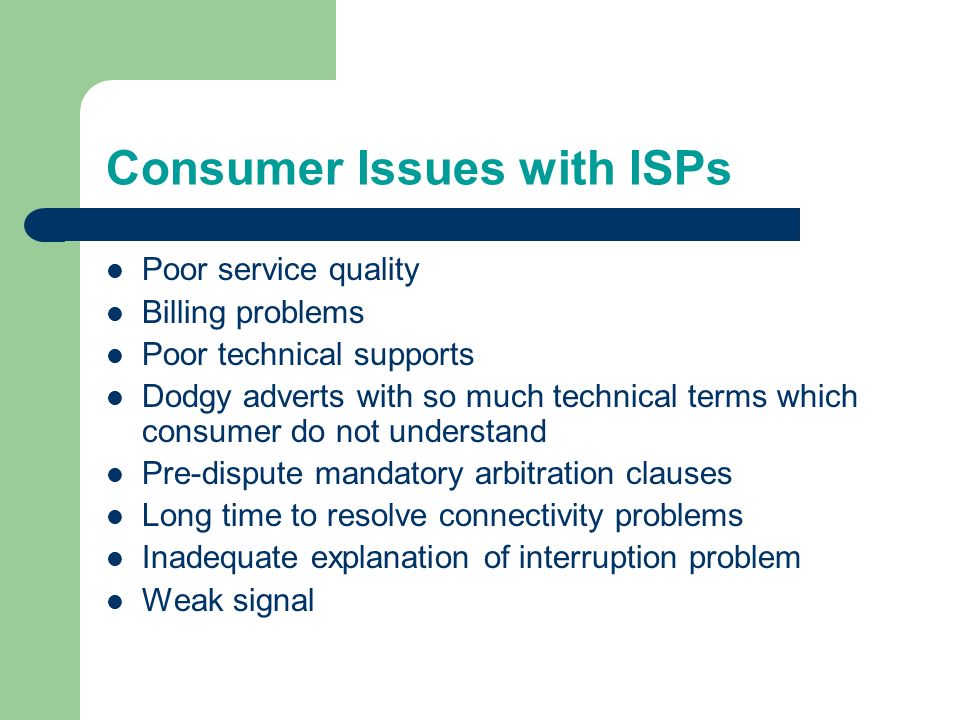 Consumer Issues with ISPs

- Poor service quality
- Billing problems
- Poor technical supports
- Dodgy adverts with so much technical terms which consumer do not understand
- Pre-dispute mandatory arbitration clauses
- Long time to resolve connectivity problems
- Inadequate explanation of interruption problem
- Weak signal